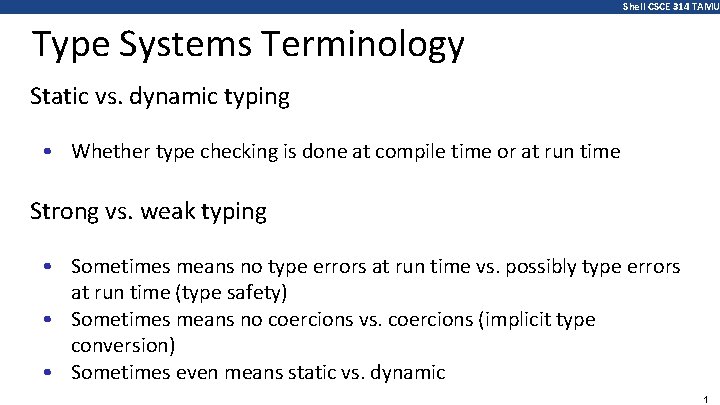 Shell CSCE 314 TAMU

Type Systems Terminology

Static vs. dynamic typing

• Whether type checking is done at compile time or at run time

Strong vs. weak typing

• Sometimes means no type errors at run time vs. possibly type errors at run time (type safety)
• Sometimes means no coercions vs. coercions (implicit type conversion)
• Sometimes even means static vs. dynamic

1